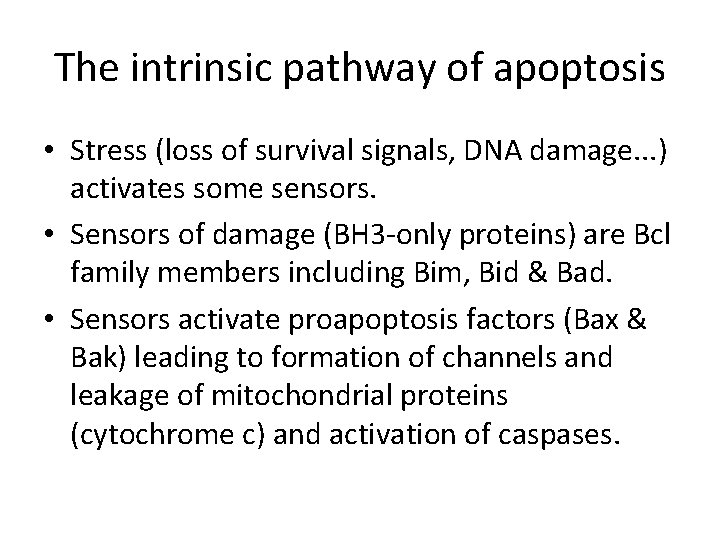 The intrinsic pathway of apoptosis

• Stress (loss of survival signals, DNA damage...) activates some sensors.

• Sensors of damage (BH3-only proteins) are Bcl family members including Bim, Bid & Bad.

• Sensors activate proapoptosis factors (Bax & Bak) leading to formation of channels and leakage of mitochondrial proteins (cytochrome c) and activation of caspases.